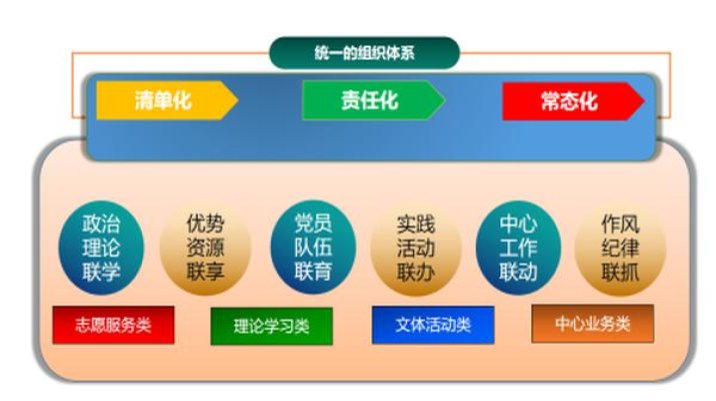 统一的组织体系

清单化
责任化
常态化

政治理论联学
优势资源联享
党员队伍联育
实践活动联办
中心工作联动
作风纪律联抓

志愿服务类
理论学习类
文体活动类
中心业务类